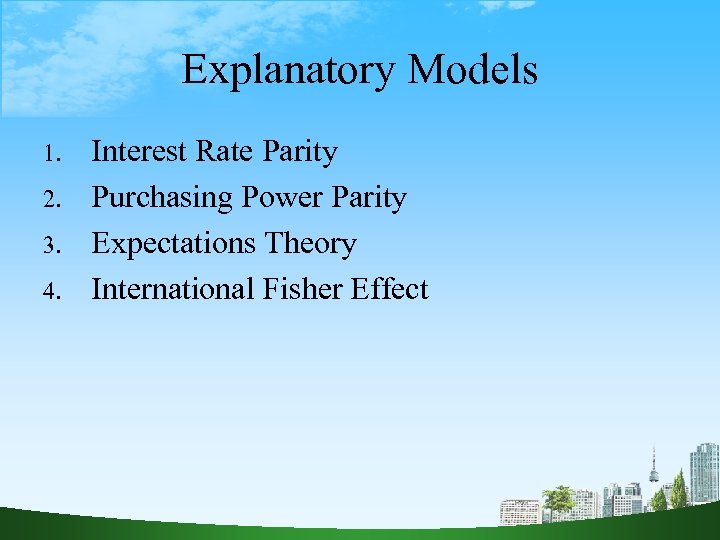 Explanatory Models

1. Interest Rate Parity
2. Purchasing Power Parity
3. Expectations Theory
4. International Fisher Effect